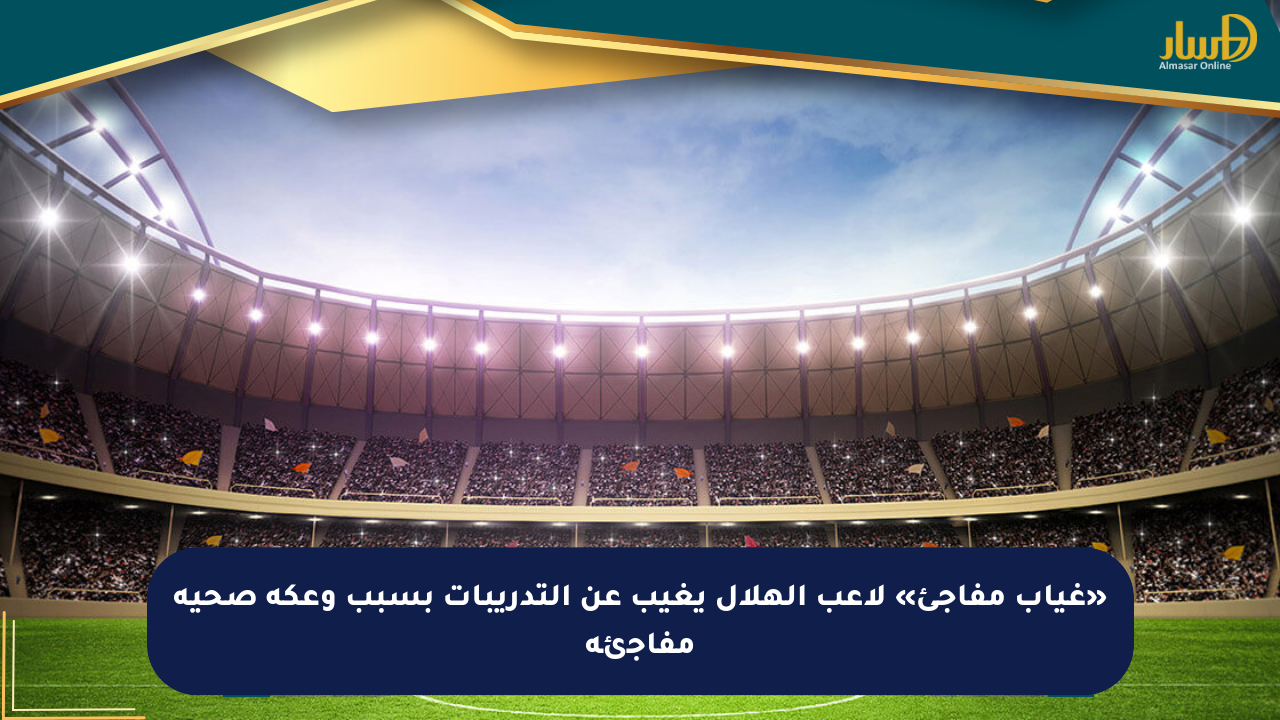 المسار
Almasar Online

«غياب مفاجئ» لاعب الهلال يغيب عن التدريبات بسبب وعكه صحيه مفاجئه